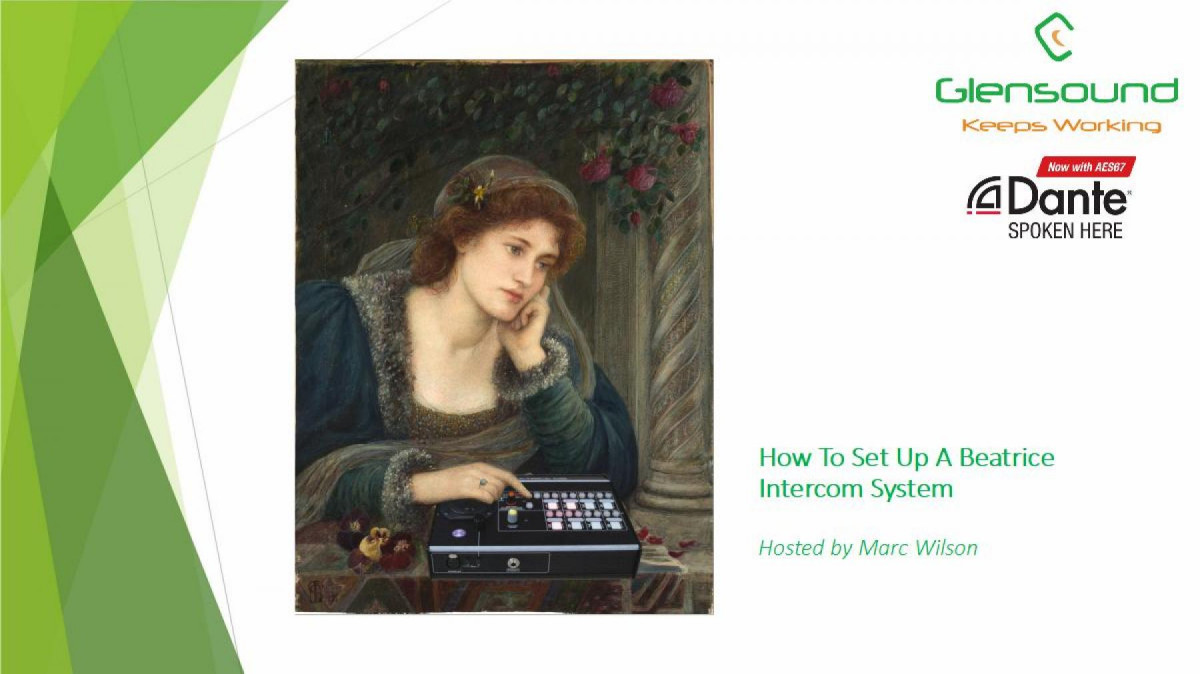 Glensound
Keeps Working

Now with AES67
Dante
SPOKEN HERE

How To Set Up A Beatrice Intercom System

Hosted by Marc Wilson